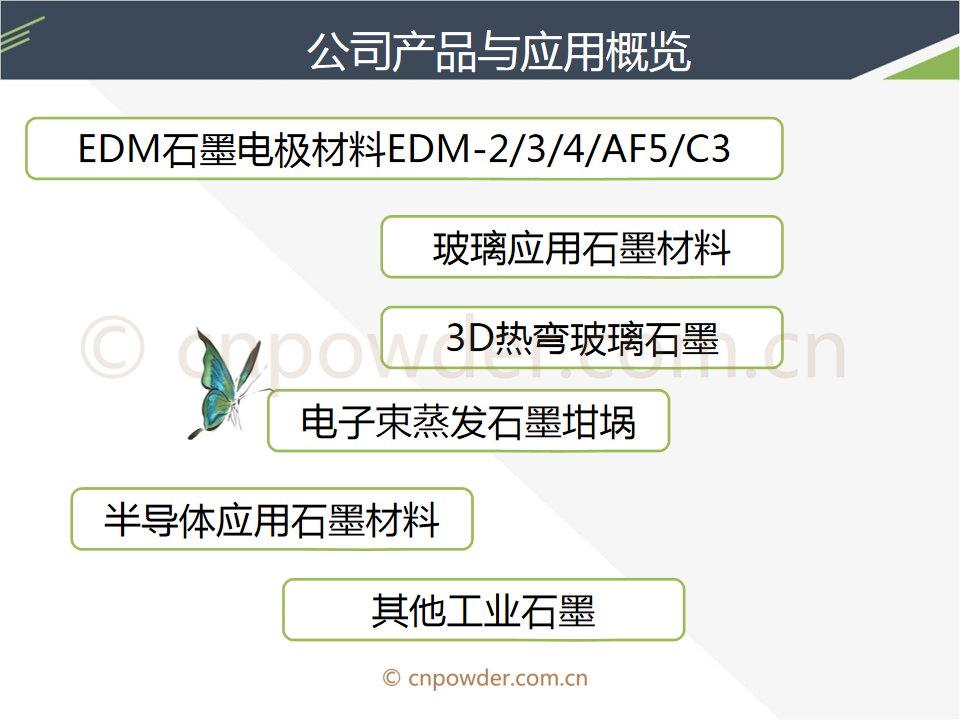 公司产品与应用概览

EDM石墨电极材料EDM-2/3/4/AF5/C3

玻璃应用石墨材料

3D热弯玻璃石墨

© cnpowder.com.cn

电子束蒸发石墨坩埚

半导体应用石墨材料

其他工业石墨

© cnpowder.com.cn